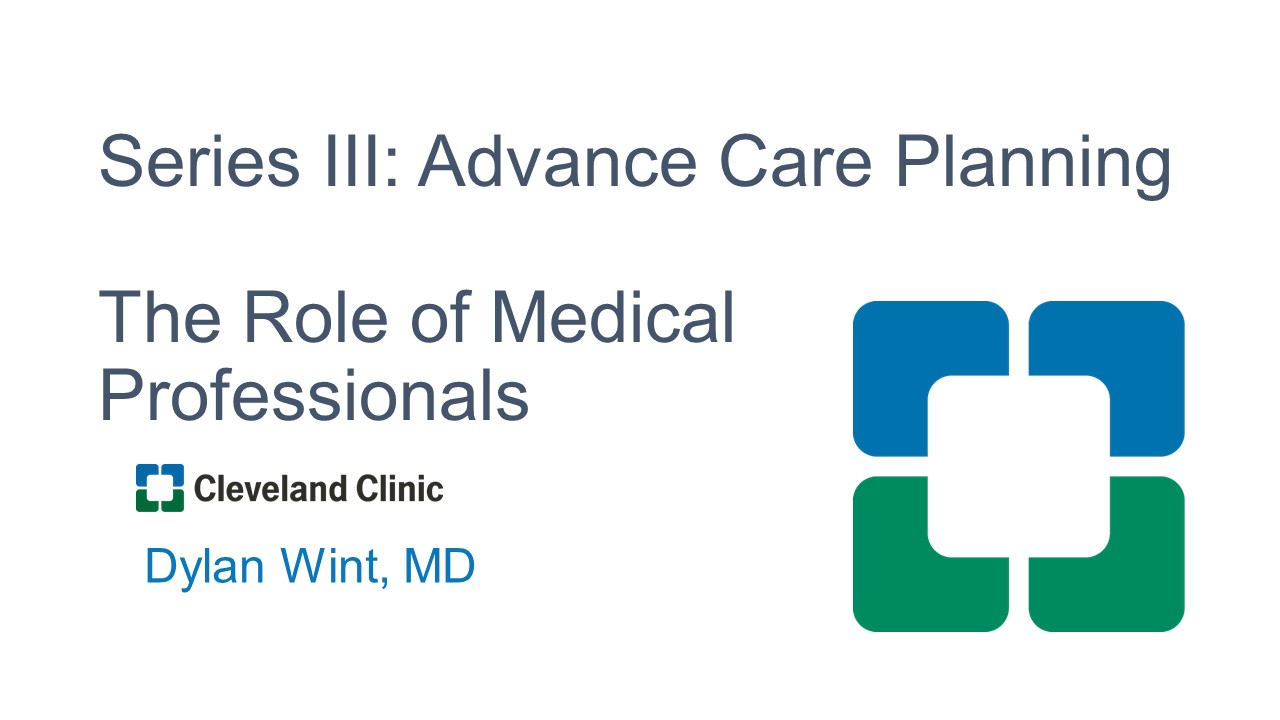 Series III: Advance Care Planning

The Role of Medical Professionals

Cleveland Clinic

Dylan Wint, MD